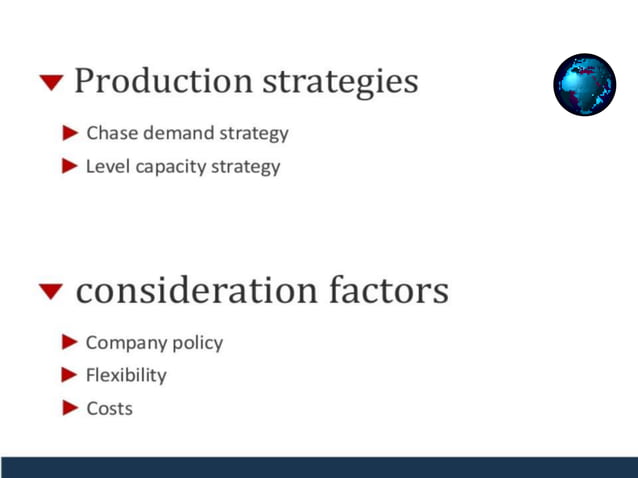 Production strategies

Chase demand strategy

Level capacity strategy

consideration factors

Company policy

Flexibility

Costs